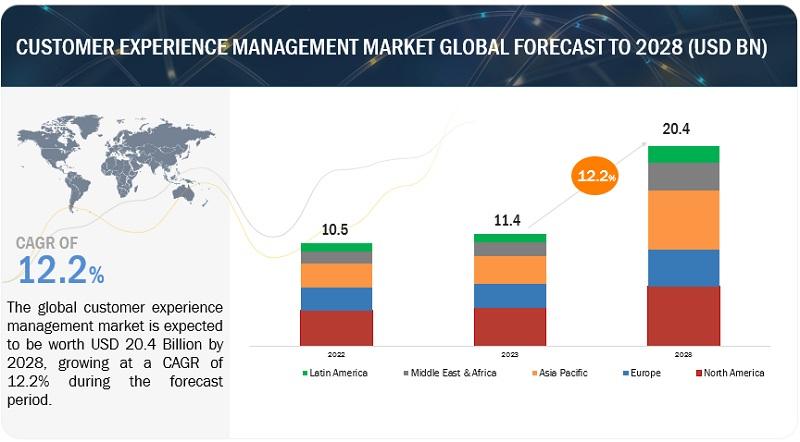 CUSTOMER EXPERIENCE MANAGEMENT MARKET GLOBAL FORECAST TO 2028 (USD BN)

CAGR OF
12.2%

The global customer experience management market is expected to be worth USD 20.4 Billion by 2028, growing at a CAGR of 12.2% during the forecast period.

10.5

11.4

12.2%

20.4

2022

2023

2028

Latin America

Middle East & Africa

Asia Pacific

Europe

North America